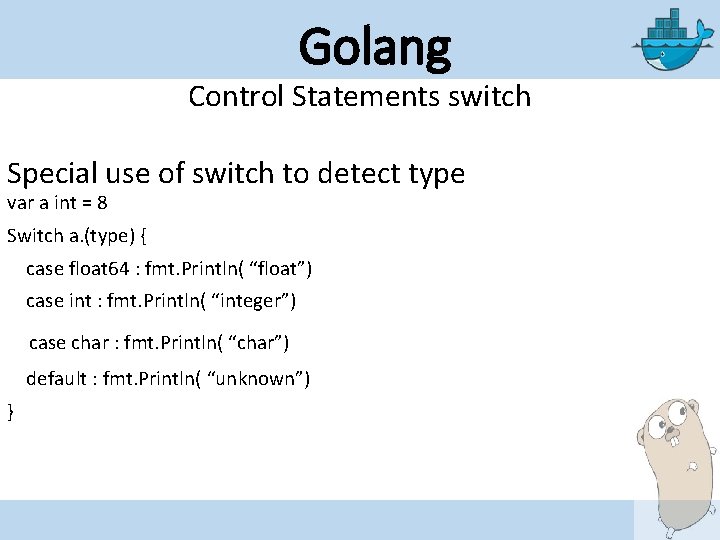 Golang

Control Statements switch

Special use of switch to detect type

var a int = 8

Switch a.(type) {

case float64 : fmt.Println( “float”)

case int : fmt.Println( “integer”)

case char : fmt.Println( “char”)

default : fmt.Println( “unknown”)

}